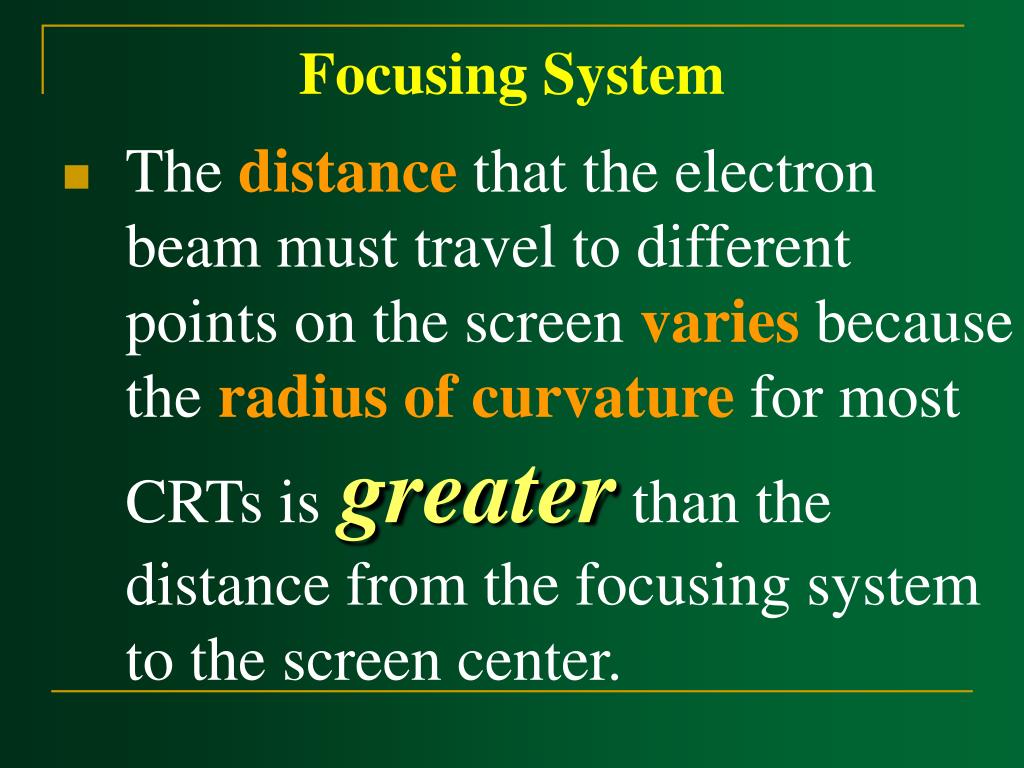 Focusing System

The distance that the electron beam must travel to different points on the screen varies because the radius of curvature for most CRTs is greater than the distance from the focusing system to the screen center.